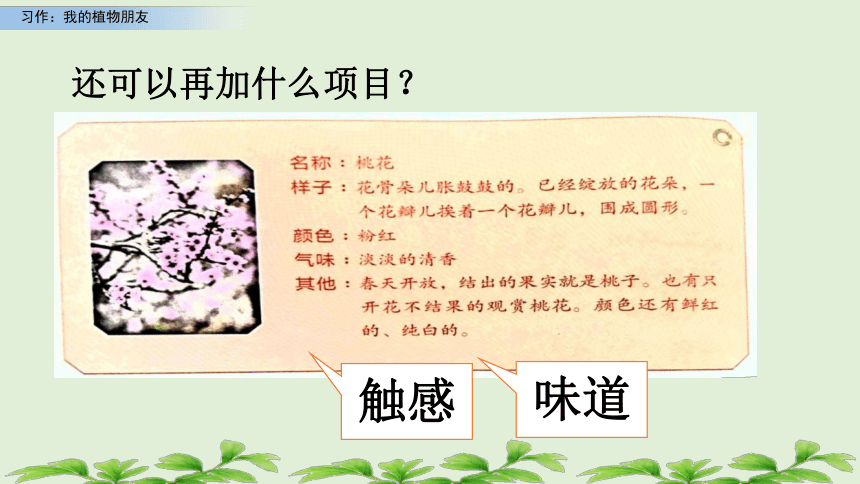 习作：我的植物朋友

还可以再加什么项目？

名称：桃花
样子：花骨朵儿胀鼓鼓的。已经绽放的花朵，一个花瓣儿挨着一个花瓣儿，围成圆形。
颜色：粉红
气味：淡淡的清香
其他：春天开放，结出的果实就是桃子。也有只开花不结果的观赏桃花。颜色还有鲜红的、纯白的。

触感

味道